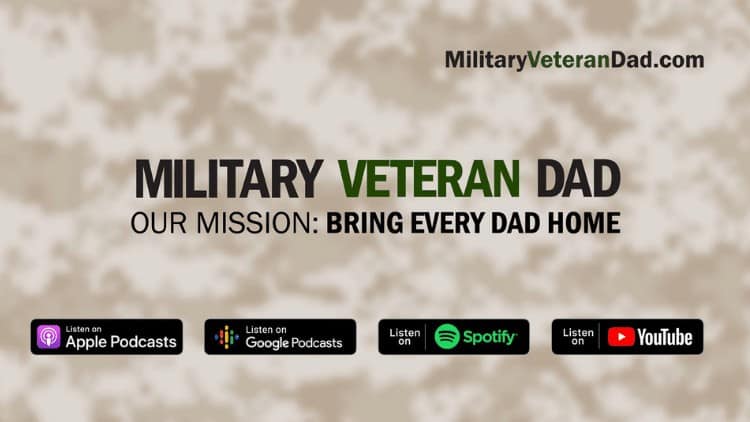 MilitaryVeteranDad.com

MILITARY VETERAN DAD

OUR MISSION: BRING EVERY DAD HOME

Listen on Apple Podcasts

Listen on Google Podcasts

Listen on Spotify

Listen on YouTube